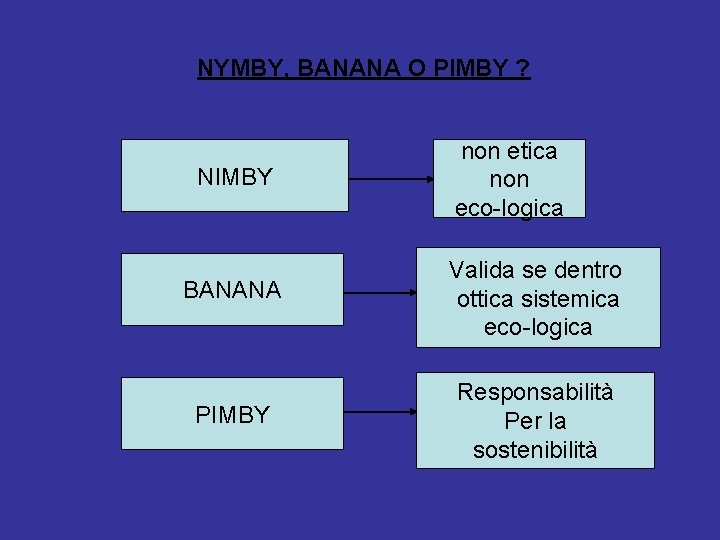 NYMBY, BANANA O PIMBY ?

NIMBY

non etica
non
eco-logica

BANANA

Valida se dentro
ottica sistemica
eco-logica

PIMBY

Responsabilità
Per la
sostenibilità